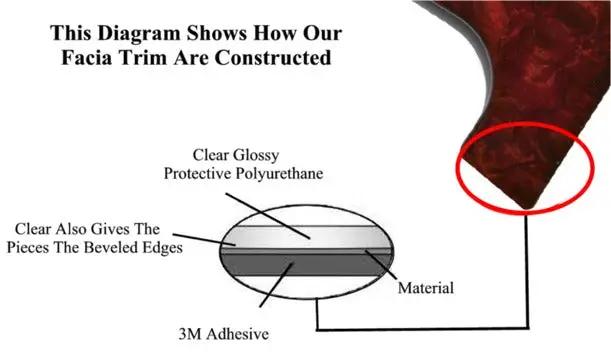 This Diagram Shows How Our Facia Trim Are Constructed

Clear Glossy Protective Polyurethane

Clear Also Gives The Pieces The Beveled Edges

Material

3M Adhesive